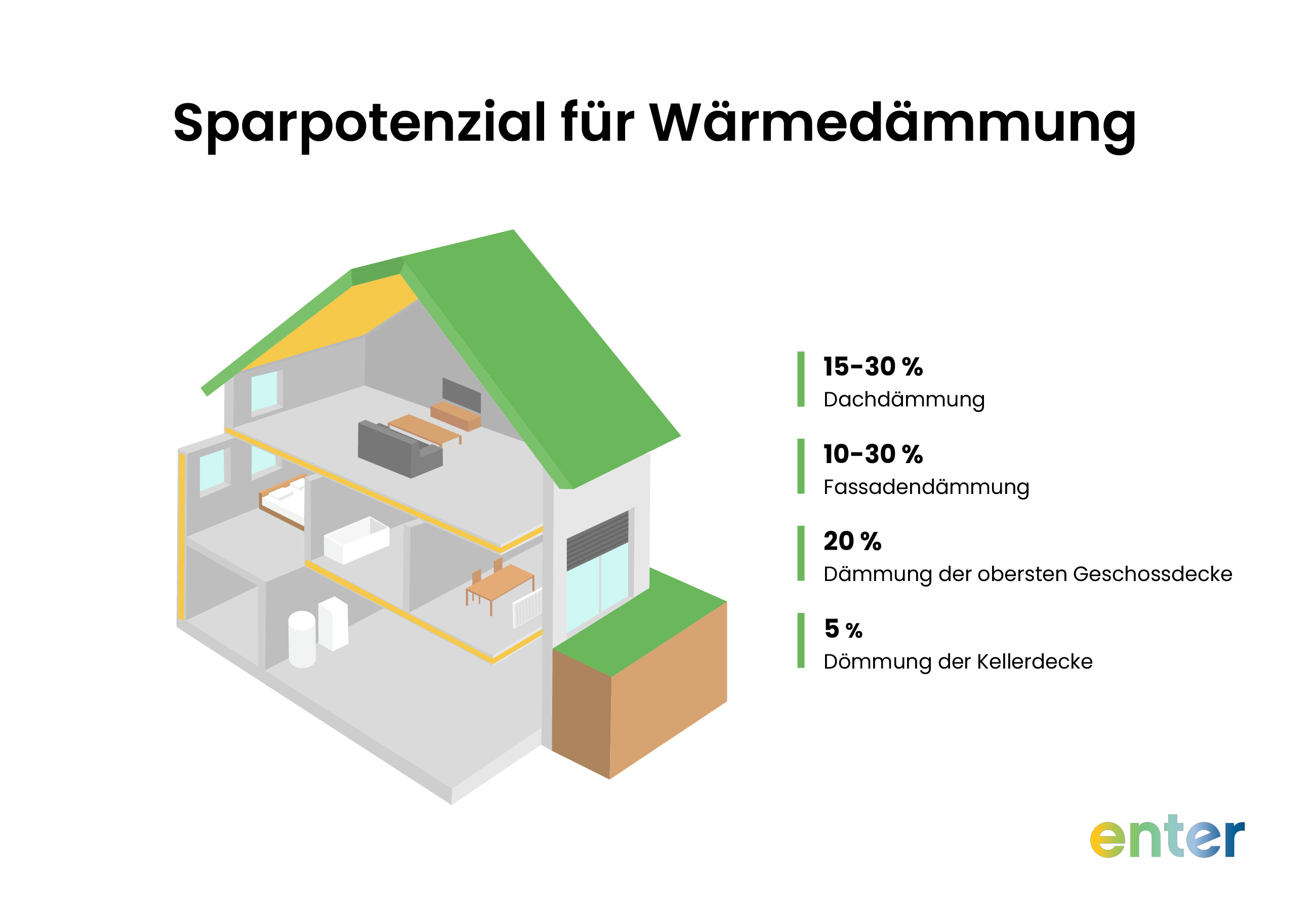 Sparpotenzial für Wärmedämmung

15-30 %
Dachdämmung

10-30 %
Fassadendämmung

20 %
Dämmung der obersten Geschossdecke

5 %
Dömmung der Kellerdecke

enter